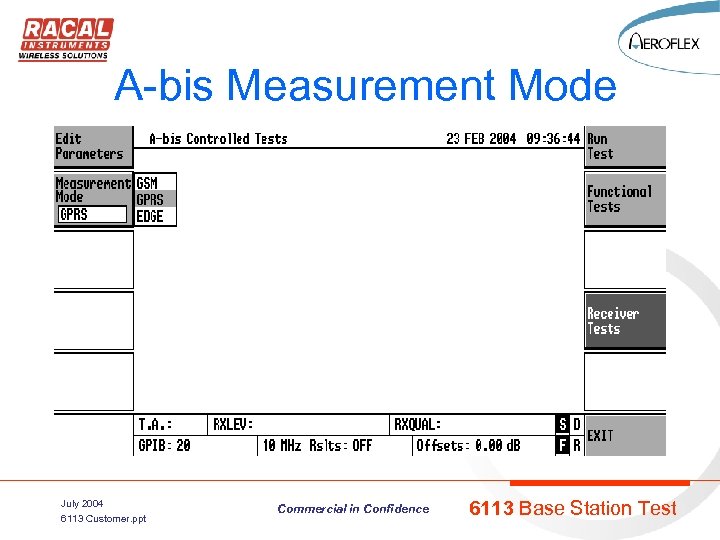 RACAL INSTRUMENTS WIRELESS SOLUTIONS

AEROFLEX

A-bis Measurement Mode

Edit Parameters

A-bis Controlled Tests

23 FEB 2004 09:36:44

Run Test

Measurement Mode

GPRS

GSM
GPRS
EDGE

Functional Tests

Receiver Tests

T.A.:

RXLEV:

RXQUAL:

S D

GPIB: 20

10 MHz Rslts: OFF

Offsets: 0.00 dB

F R

EXIT

July 2004
6113 Customer.ppt

Commercial in Confidence

6113 Base Station Test